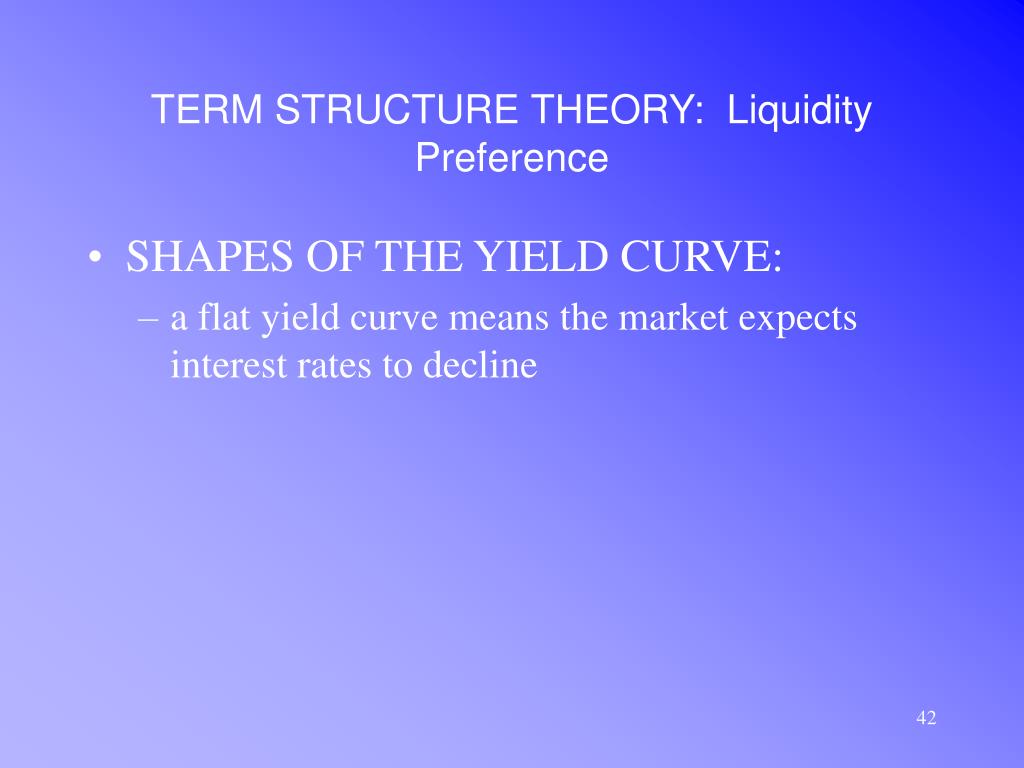 TERM STRUCTURE THEORY: Liquidity Preference

• SHAPES OF THE YIELD CURVE:
– a flat yield curve means the market expects interest rates to decline

42